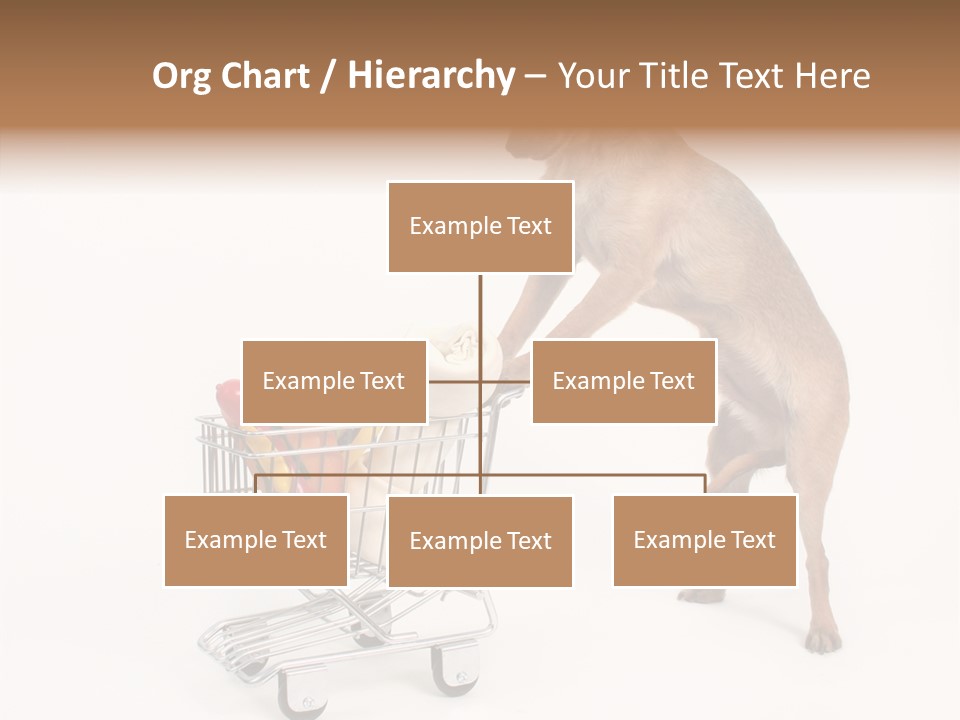 Org Chart / Hierarchy – Your Title Text Here

Example Text

Example Text

Example Text

Example Text

Example Text

Example Text